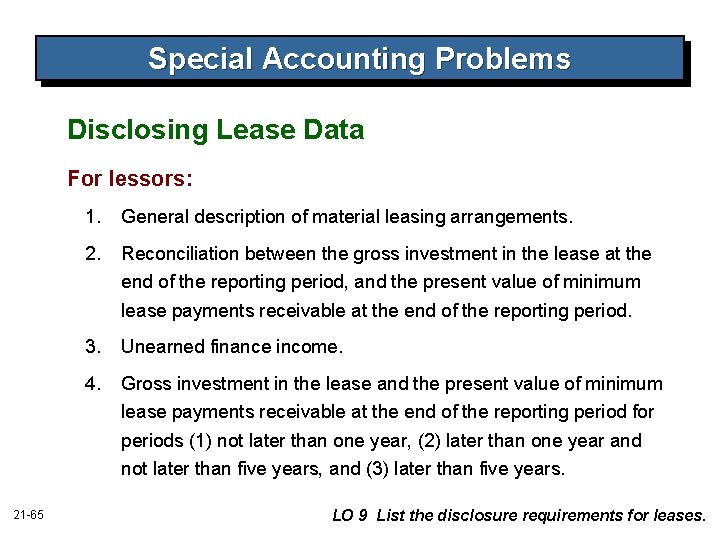 Special Accounting Problems

Disclosing Lease Data

For lessors:

1. General description of material leasing arrangements.

2. Reconciliation between the gross investment in the lease at the end of the reporting period, and the present value of minimum lease payments receivable at the end of the reporting period.

3. Unearned finance income.

4. Gross investment in the lease and the present value of minimum lease payments receivable at the end of the reporting period for periods (1) not later than one year, (2) later than one year and not later than five years, and (3) later than five years.

21-65

LO 9 List the disclosure requirements for leases.